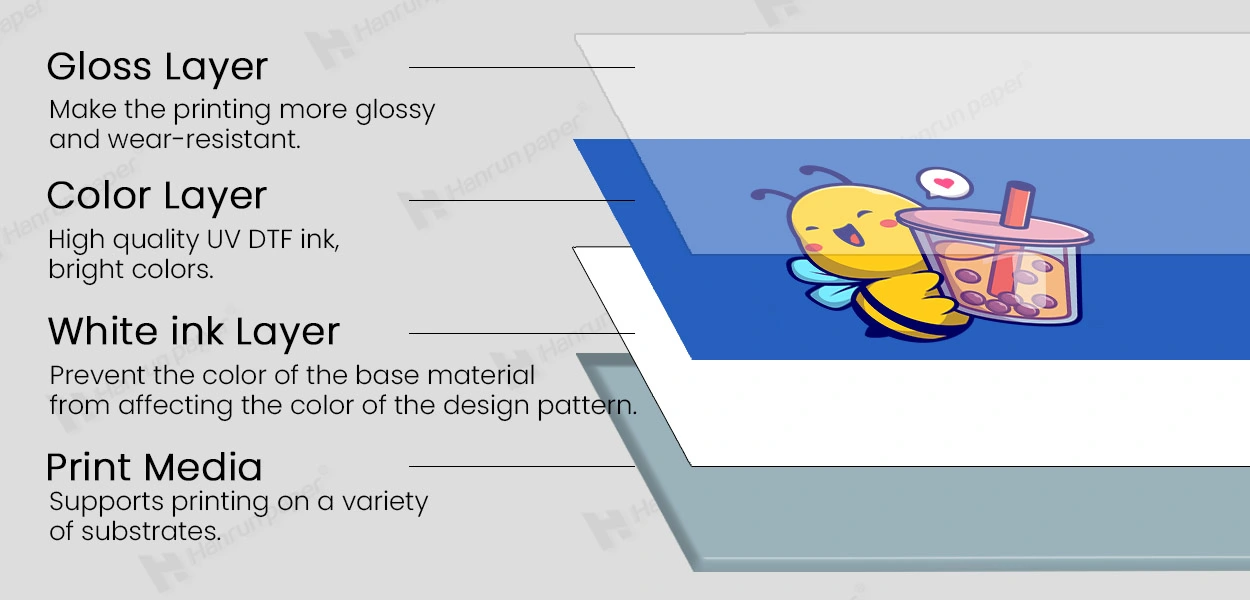 Gloss Layer
Make the printing more glossy and wear-resistant.

Color Layer
High quality UV DTF ink, bright colors.

White ink Layer
Prevent the color of the base material from affecting the color of the design pattern.

Print Media
Supports printing on a variety of substrates.

Hanrun paper